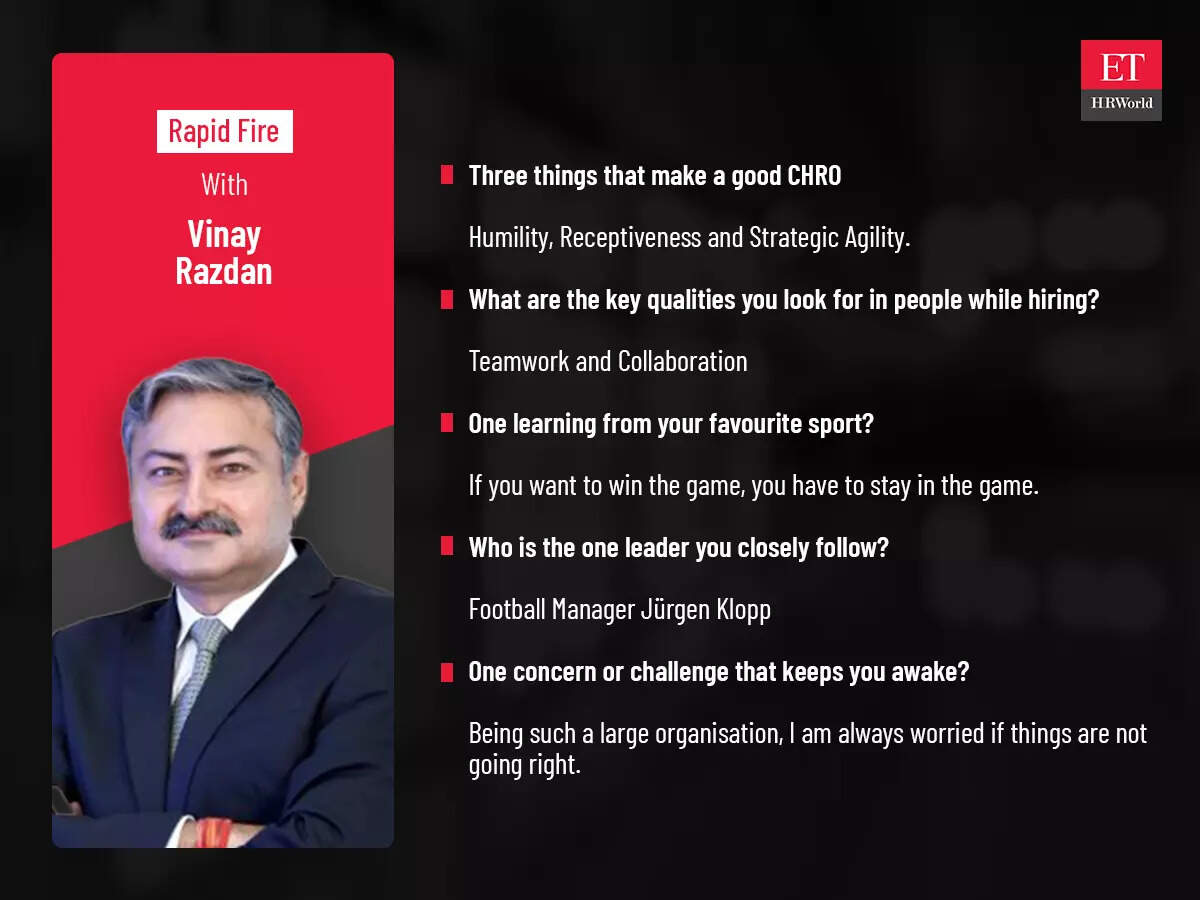 Rapid Fire

With

Vinay Razdan

ET HRWorld

Three things that make a good CHRO

Humility, Receptiveness and Strategic Agility.

What are the key qualities you look for in people while hiring?

Teamwork and Collaboration

One learning from your favourite sport?

If you want to win the game, you have to stay in the game.

Who is the one leader you closely follow?

Football Manager Jürgen Klopp

One concern or challenge that keeps you awake?

Being such a large organisation, I am always worried if things are not going right.